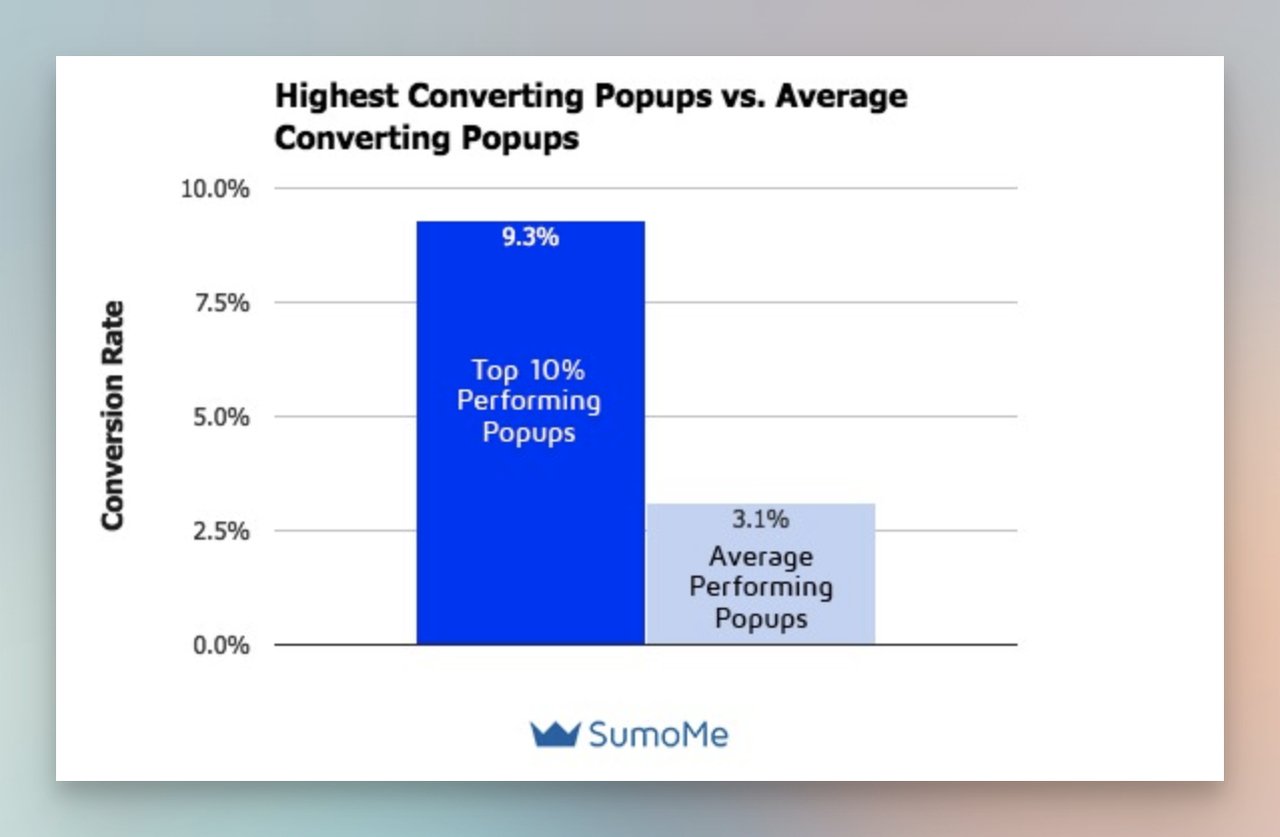 Highest Converting Popups vs. Average Converting Popups

Conversion Rate

10.0%
7.5%
5.0%
2.5%
0.0%

9.3%
Top 10% Performing Popups

3.1%
Average Performing Popups

SumoMe